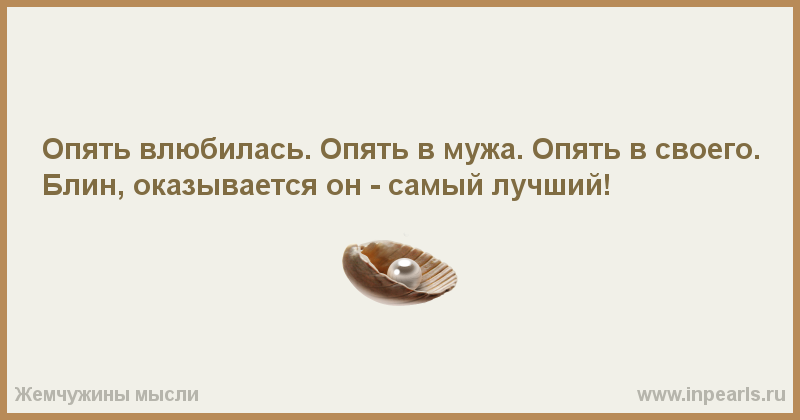 Опять влюбилась. Опять в мужа. Опять в своего. Блин, оказывается он - самый лучший!

Жемчужины мысли

www.inpearls.ru